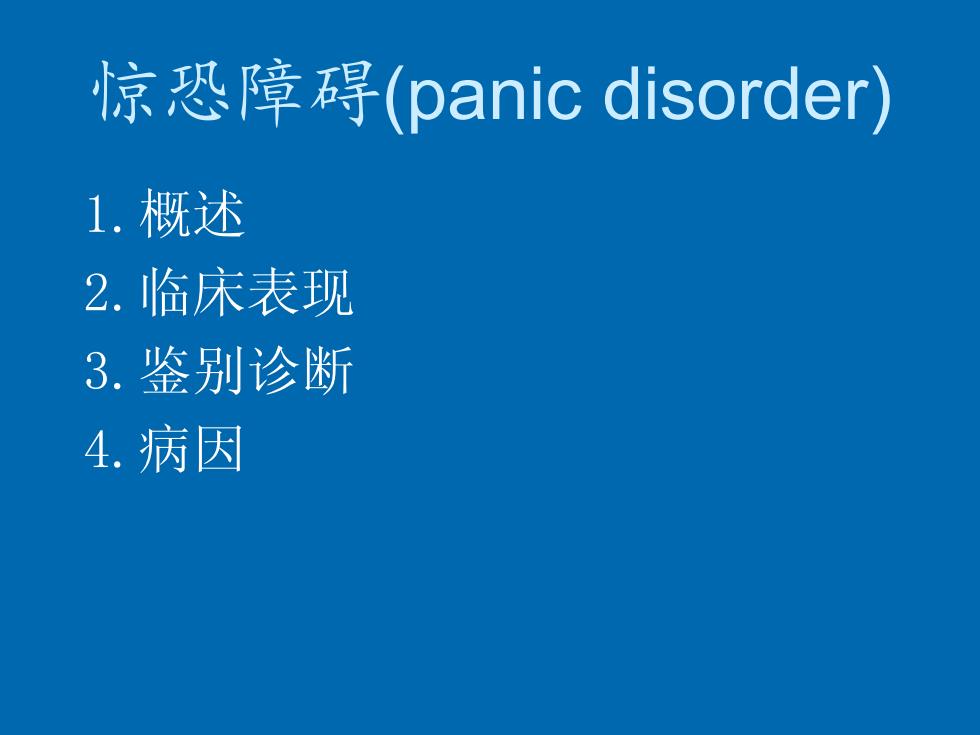 惊恐障碍(panic disorder)

1. 概述
2. 临床表现
3. 鉴别诊断
4. 病因